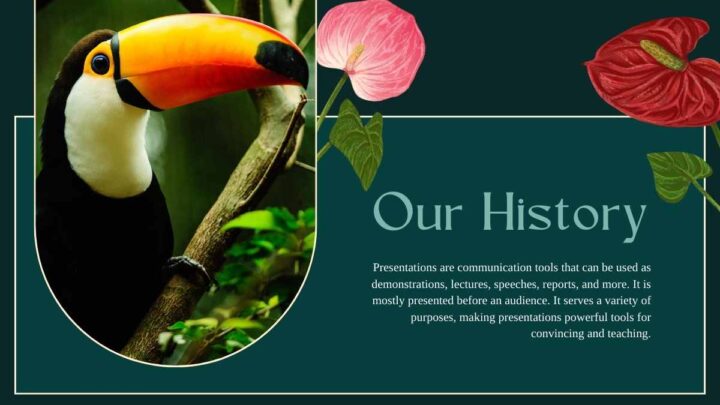 Our History

Presentations are communication tools that can be used as demonstrations, lectures, speeches, reports, and more. It is mostly presented before an audience. It serves a variety of purposes, making presentations powerful tools for convincing and teaching.